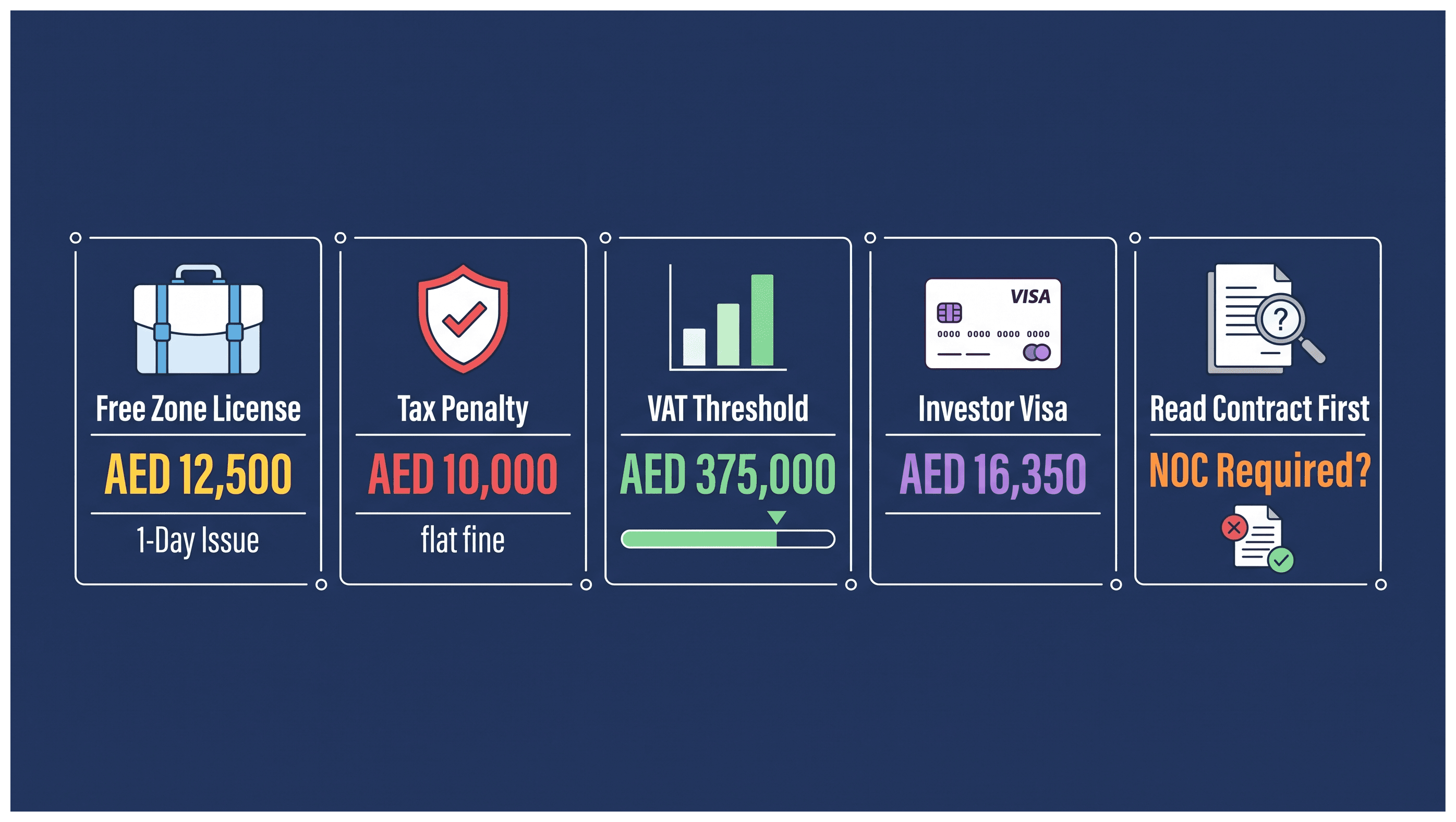 Free Zone License
AED 12,500
1-Day Issue

Tax Penalty
AED 10,000
flat fine

VAT Threshold
AED 375,000

VISA
0000 0000 0000 0000
Investor Visa
AED 16,350

?
Read Contract First
NOC Required?